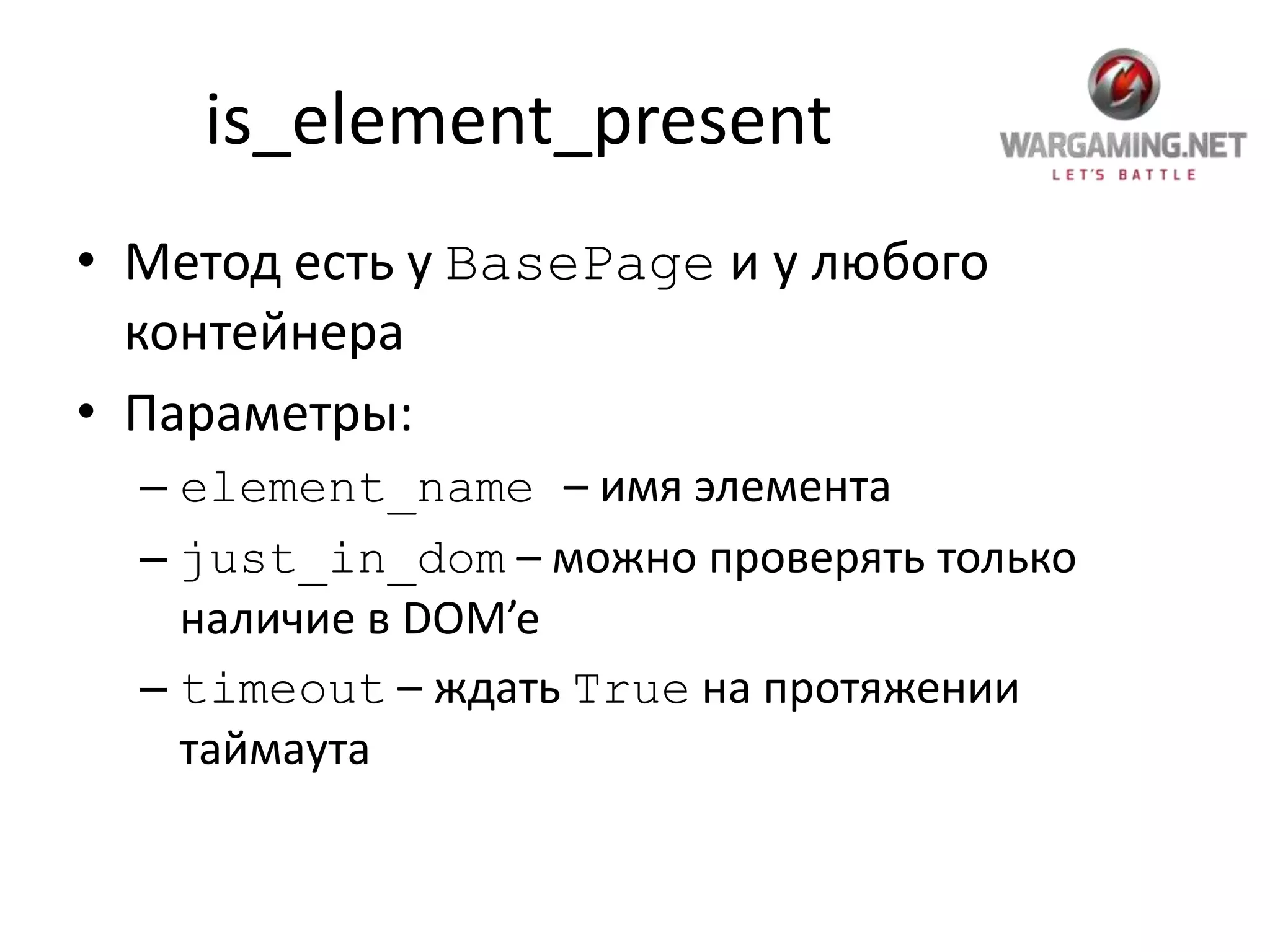 is_element_present

WARGAMING.NET
LET'S BATTLE

• Метод есть у BasePage и у любого контейнера
• Параметры:
– element_name – имя элемента
– just_in_dom – можно проверять только наличие в DOM’е
– timeout – ждать True на протяжении таймаута